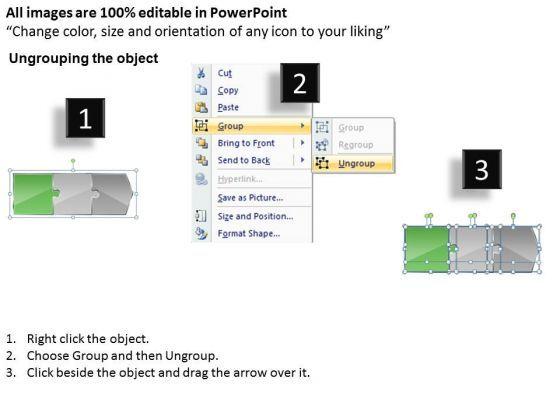 All images are 100% editable in PowerPoint
“Change color, size and orientation of any icon to your liking”

Ungrouping the object

1

2

Cut
Copy
Paste
Group
Bring to Front
Send to Back
Hyperlink...
Save as Picture...
Size and Position...
Format Shape...

Group
Regroup
Ungroup

3

1. Right click the object.
2. Choose Group and then Ungroup.
3. Click beside the object and drag the arrow over it.